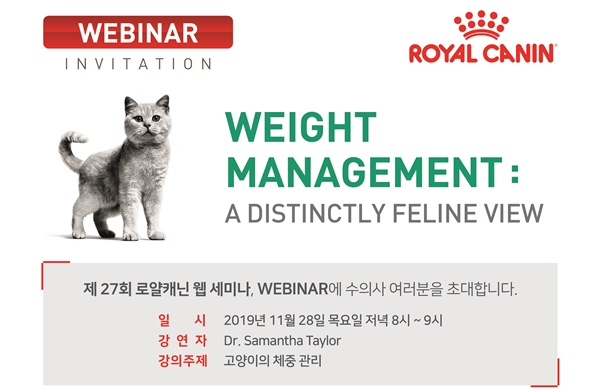 WEBINAR
INVITATION

ROYAL CANIN

WEIGHT MANAGEMENT :
A DISTINCTLY FELINE VIEW

제 27회 로얄캐닌 웹 세미나, WEBINAR에 수의사 여러분을 초대합니다.

일 시 2019년 11월 28일 목요일 저녁 8시 ~ 9시
강 연 자 Dr. Samantha Taylor
강의주제 고양이의 체중 관리